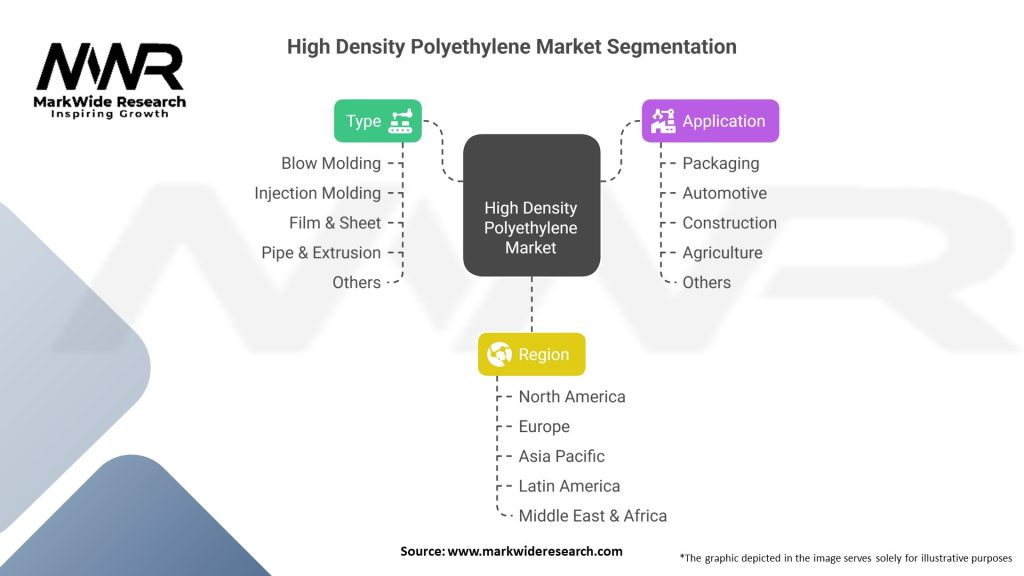 MWR
MarkWide Research
Inspiring Growth

High Density Polyethylene Market Segmentation

Type
Blow Molding
Injection Molding
Film & Sheet
Pipe & Extrusion
Others

High Density Polyethylene Market

Application
Packaging
Automotive
Construction
Agriculture
Others

Region
North America
Europe
Asia Pacific
Latin America
Middle East & Africa

Source: www.markwideresearch.com

*The graphic depicted in the image serves solely for illustrative purposes